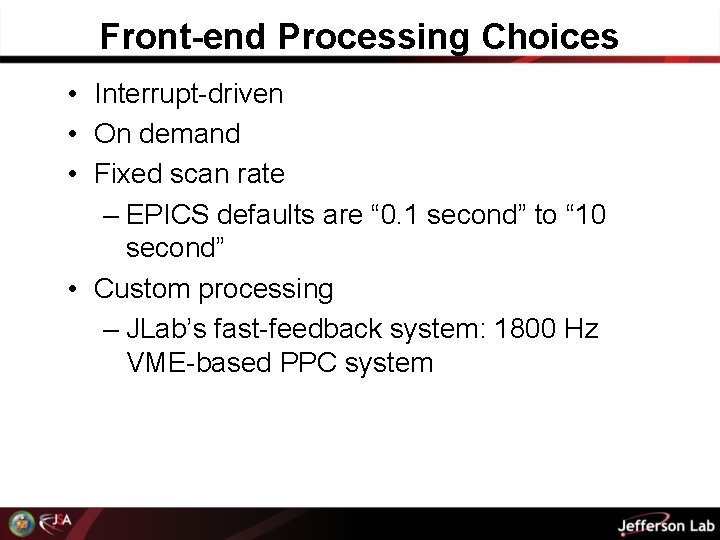 Front-end Processing Choices

• Interrupt-driven
• On demand
• Fixed scan rate
– EPICS defaults are “0.1 second” to “10 second”
• Custom processing
– JLab’s fast-feedback system: 1800 Hz VME-based PPC system

JSA

Jefferson Lab